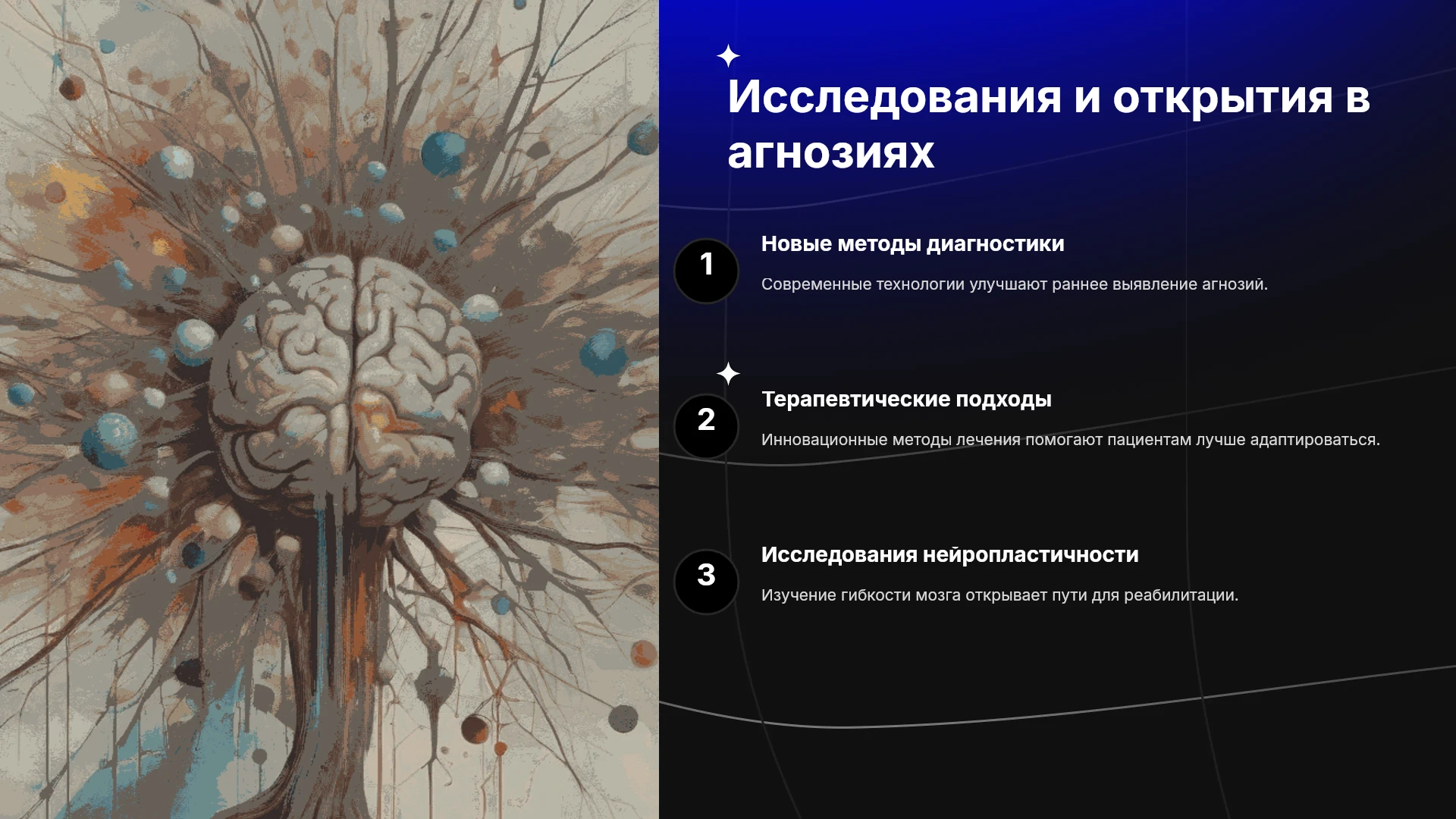 Исследования и открытия в агнозиях

1

Новые методы диагностики

Современные технологии улучшают раннее выявление агнозий.

2

Терапевтические подходы

Инновационные методы лечения помогают пациентам лучше адаптироваться.

3

Исследования нейропластичности

Изучение гибкости мозга открывает пути для реабилитации.